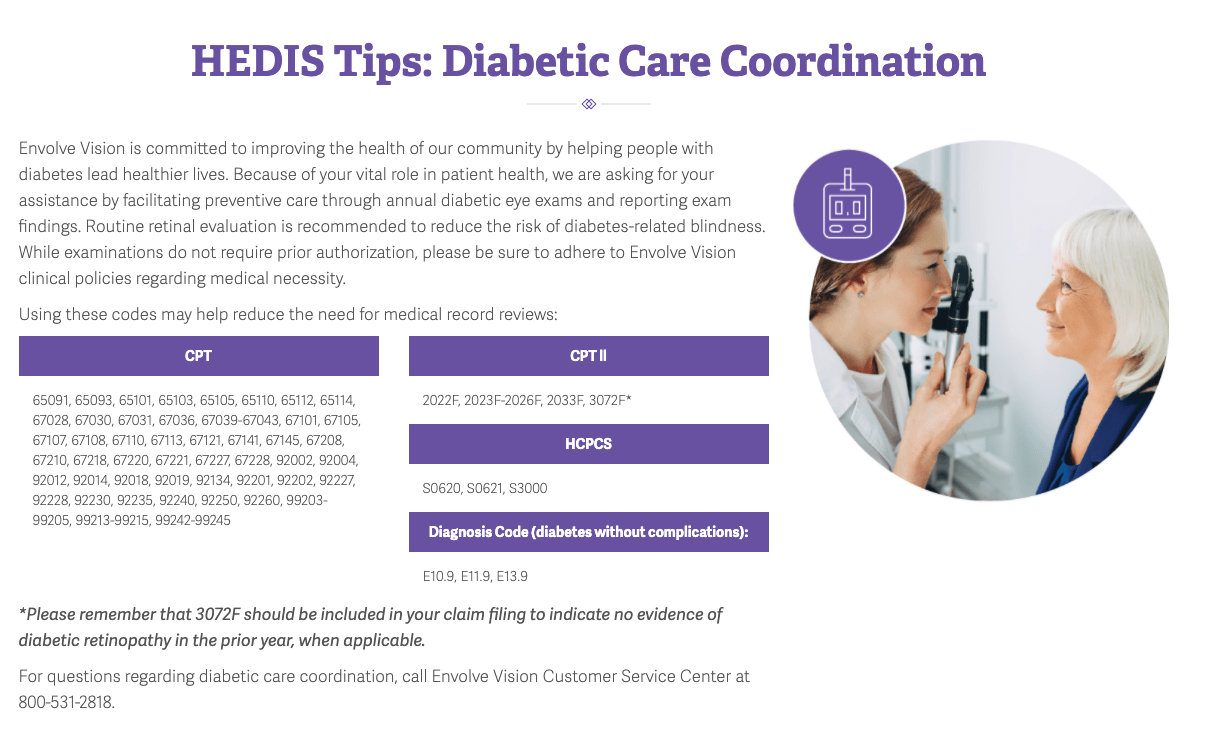 HEDIS Tips: Diabetic Care Coordination

Envolve Vision is committed to improving the health of our community by helping people with diabetes lead healthier lives. Because of your vital role in patient health, we are asking for your assistance by facilitating preventive care through annual diabetic eye exams and reporting exam findings. Routine retinal evaluation is recommended to reduce the risk of diabetes-related blindness. While examinations do not require prior authorization, please be sure to adhere to Envolve Vision clinical policies regarding medical necessity.

Using these codes may help reduce the need for medical record reviews:

CPT

65091, 65093, 65101, 65103, 65105, 65110, 65112, 65114, 67028, 67030, 67031, 67036, 67039-67043, 67101, 67105, 67107, 67108, 67110, 67113, 67121, 67141, 67145, 67208, 67210, 67218, 67220, 67221, 67227, 67228, 92002, 92004, 92012, 92014, 92018, 92019, 92134, 92201, 92202, 92227, 92228, 92230, 92235, 92240, 92250, 92260, 99203-99205, 99213-99215, 99242-99245

CPT II

2022F, 2023F-2026F, 2033F, 3072F*

HCPCS

S0620, S0621, S3000

Diagnosis Code (diabetes without complications):

E10.9, E11.9, E13.9

*Please remember that 3072F should be included in your claim filing to indicate no evidence of diabetic retinopathy in the prior year, when applicable.

For questions regarding diabetic care coordination, call Envolve Vision Customer Service Center at 800-531-2818.